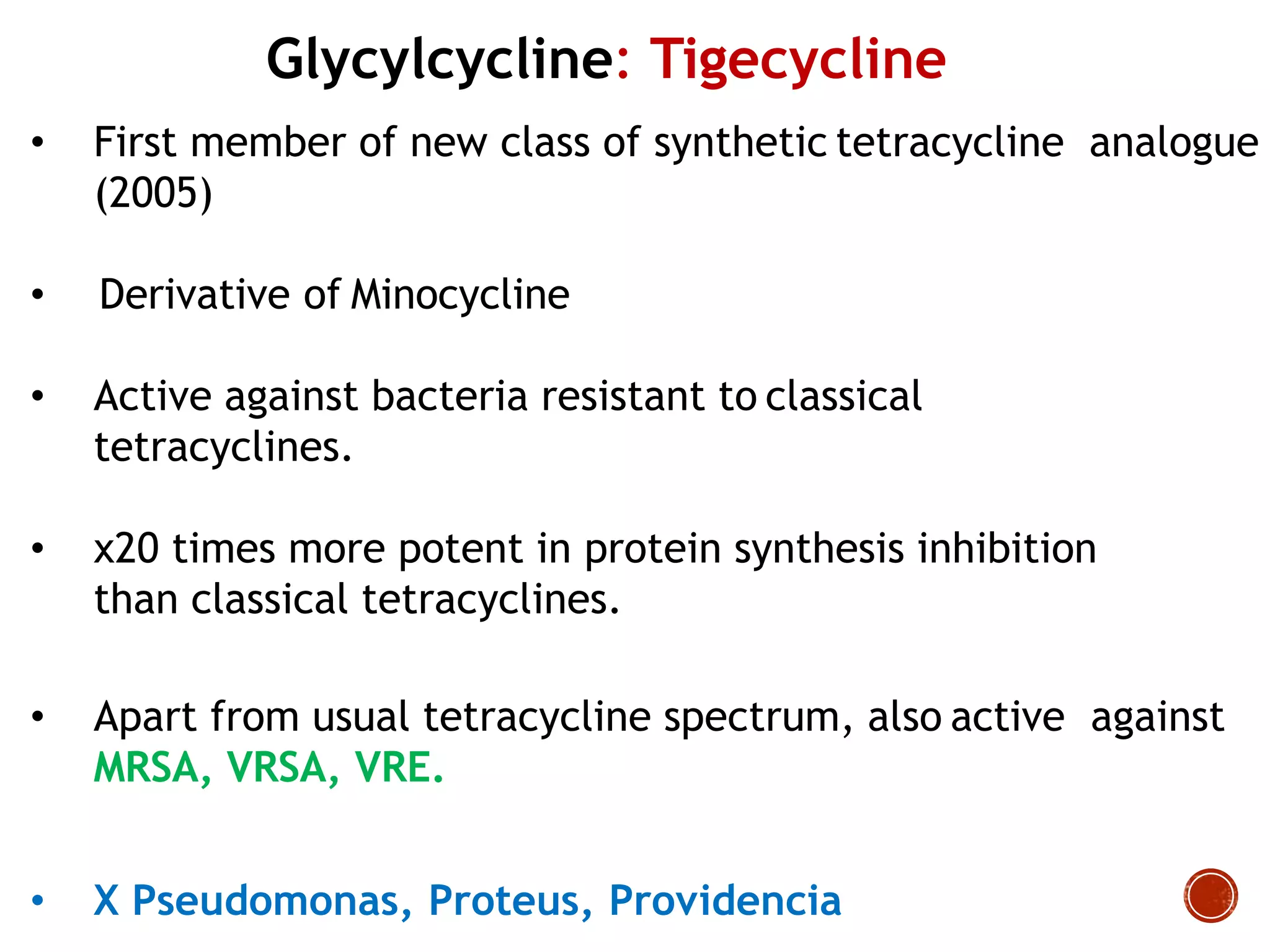 Glycylcycline: Tigecycline

• First member of new class of synthetic tetracycline analogue (2005)

• Derivative of Minocycline

• Active against bacteria resistant to classical tetracyclines.

• x20 times more potent in protein synthesis inhibition than classical tetracyclines.

• Apart from usual tetracycline spectrum, also active against MRSA, VRSA, VRE.

• X Pseudomonas, Proteus, Providencia